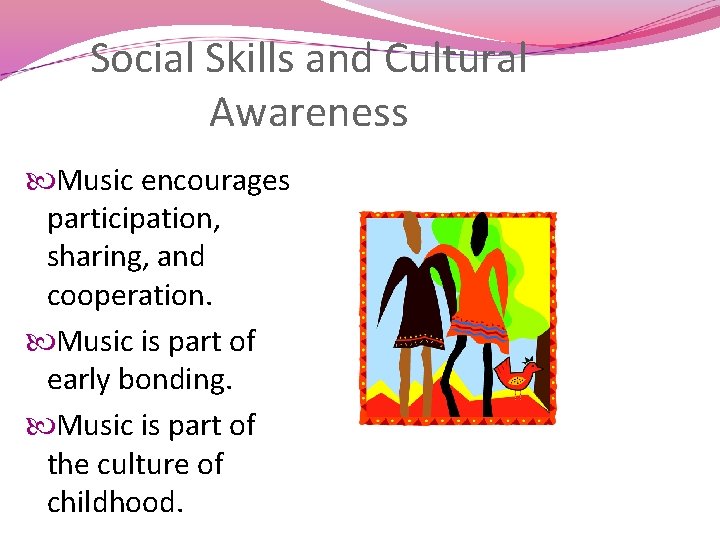 Social Skills and Cultural Awareness

Music encourages participation, sharing, and cooperation.

Music is part of early bonding.

Music is part of the culture of childhood.